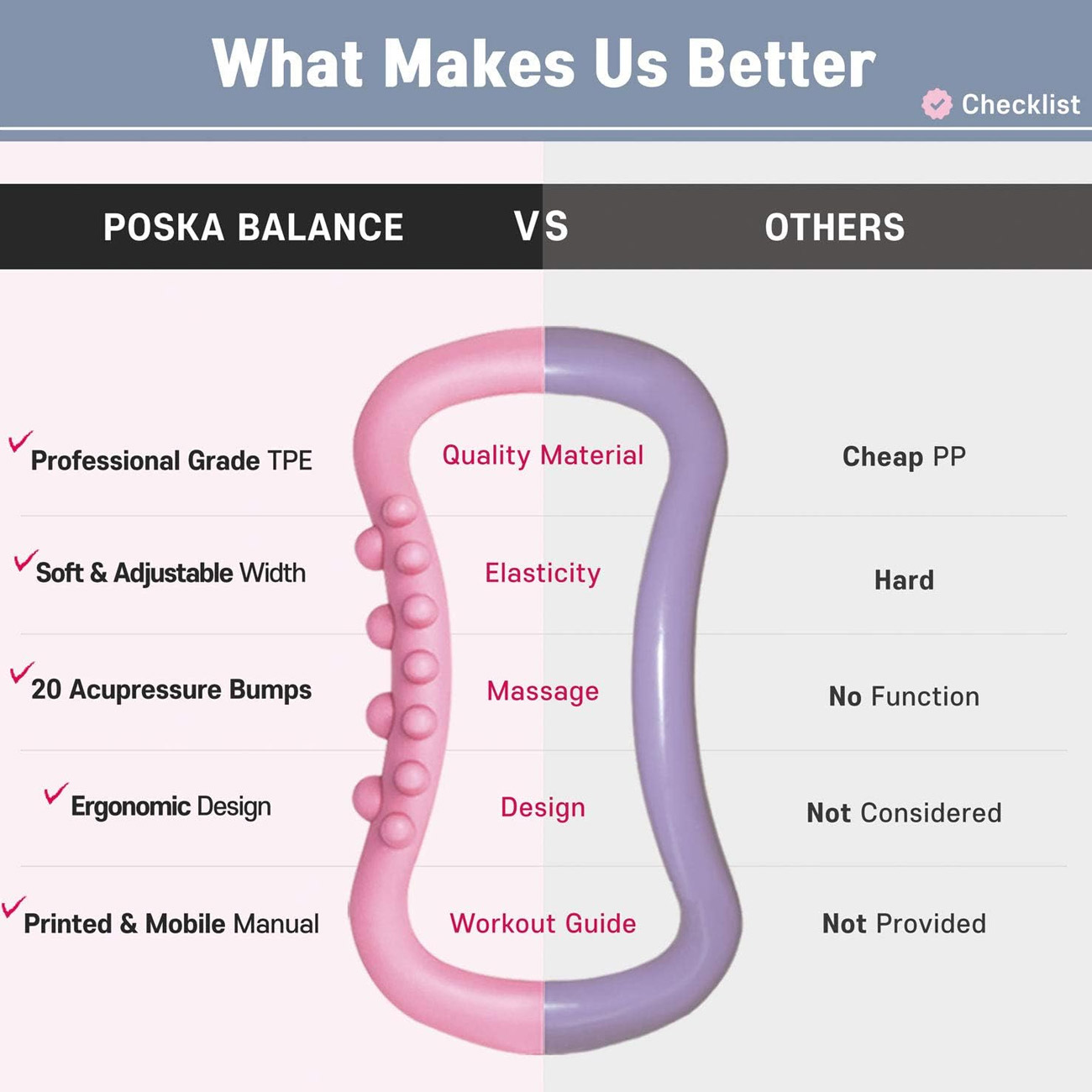 What Makes Us Better

Checklist

| POSKA BALANCE | VS | OTHERS |
|---|---|---|
| Professional Grade TPE | Quality Material | Cheap PP |
| Soft & Adjustable Width | Elasticity | Hard |
| 20 Acupressure Bumps | Massage | No Function |
| Ergonomic Design | Design | Not Considered |
| Printed & Mobile Manual | Workout Guide | Not Provided |